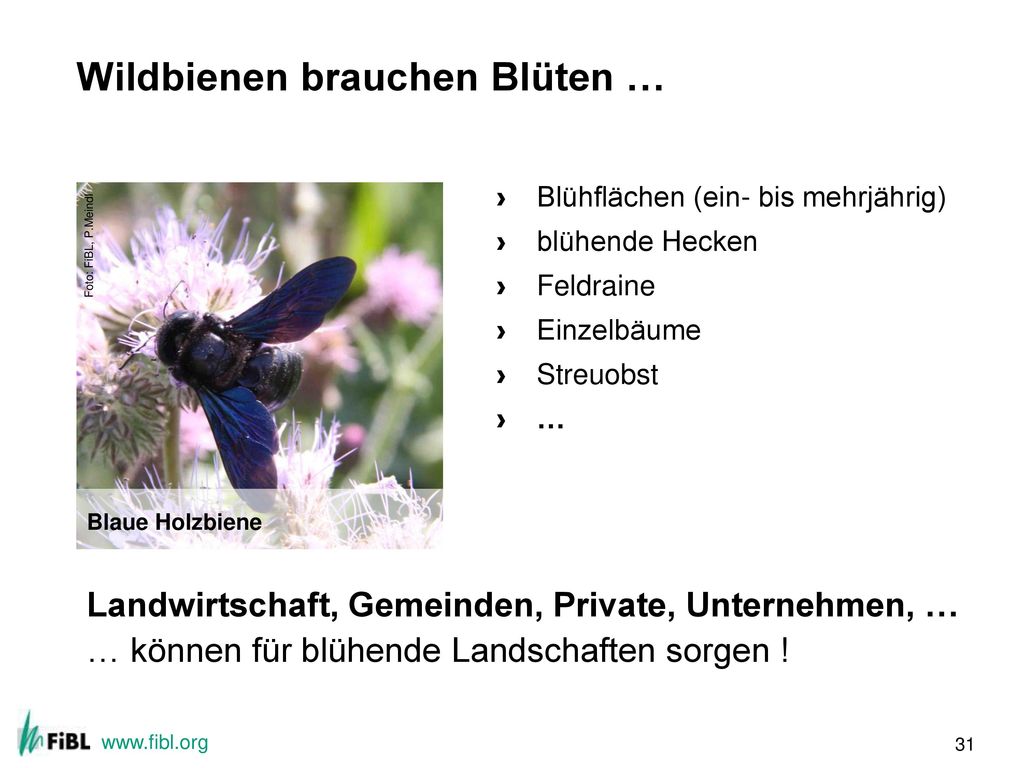 Wildbienen brauchen Blüten …

Foto: FiBL, P. Meindl

Blaue Holzbiene

› Blühflächen (ein- bis mehrjährig)
› blühende Hecken
› Feldraine
› Einzelbäume
› Streuobst
› …

Landwirtschaft, Gemeinden, Private, Unternehmen, …
… können für blühende Landschaften sorgen !

FiBL www.fibl.org

31